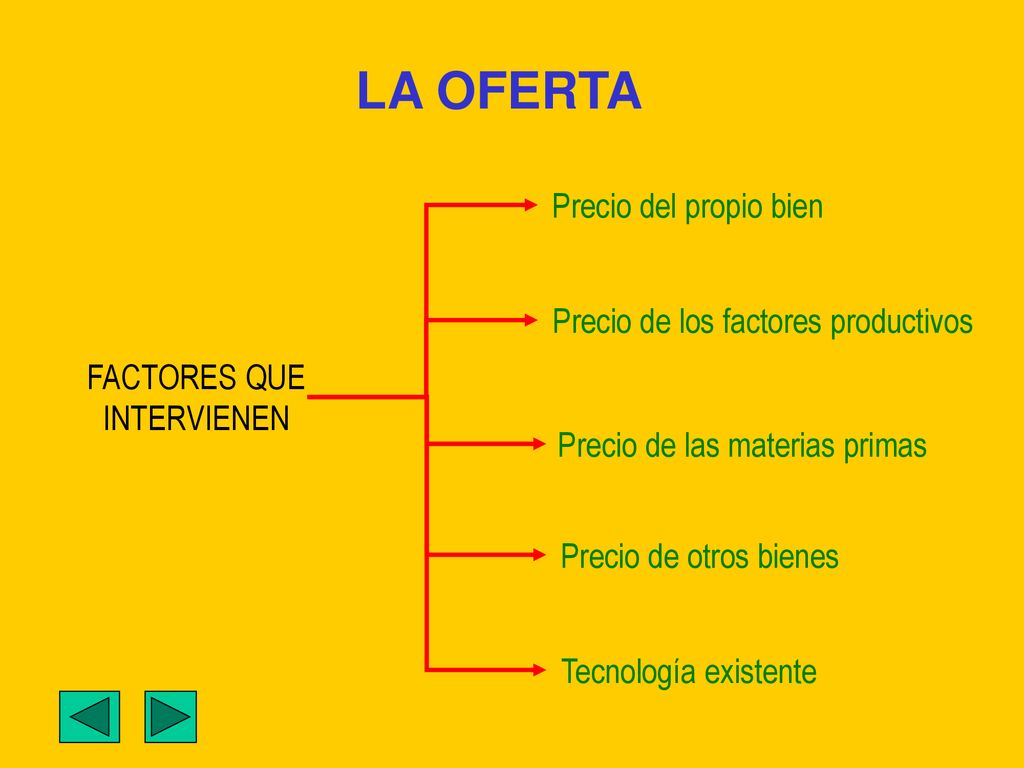 LA OFERTA

FACTORES QUE INTERVIENEN

Precio del propio bien

Precio de los factores productivos

Precio de las materias primas

Precio de otros bienes

Tecnología existente